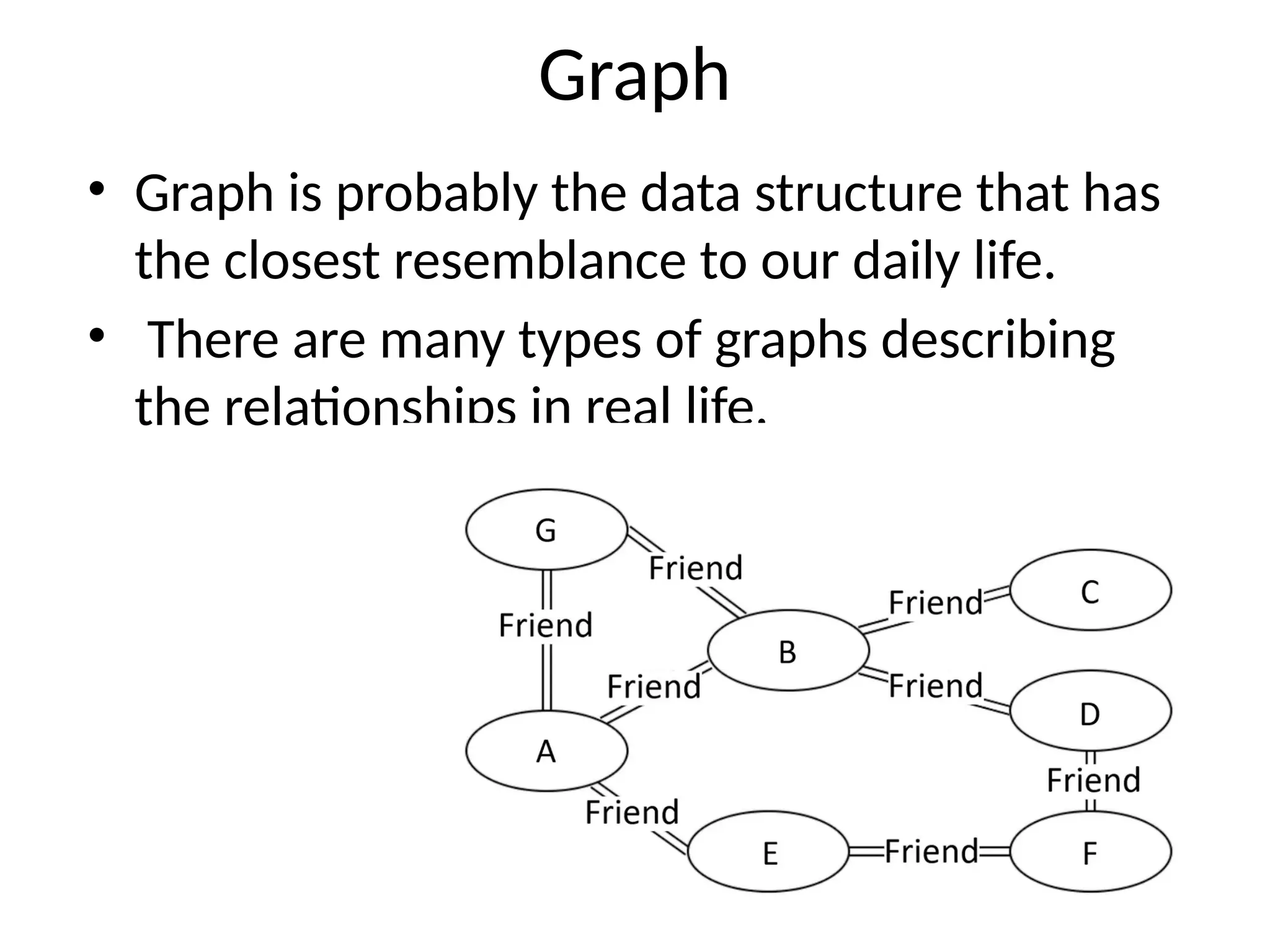 Graph

• Graph is probably the data structure that has the closest resemblance to our daily life.
• There are many types of graphs describing the relationships in real life.

G
Friend
Friend
C
Friend
B
Friend
Friend
D
A
Friend
Friend
E
Friend
F